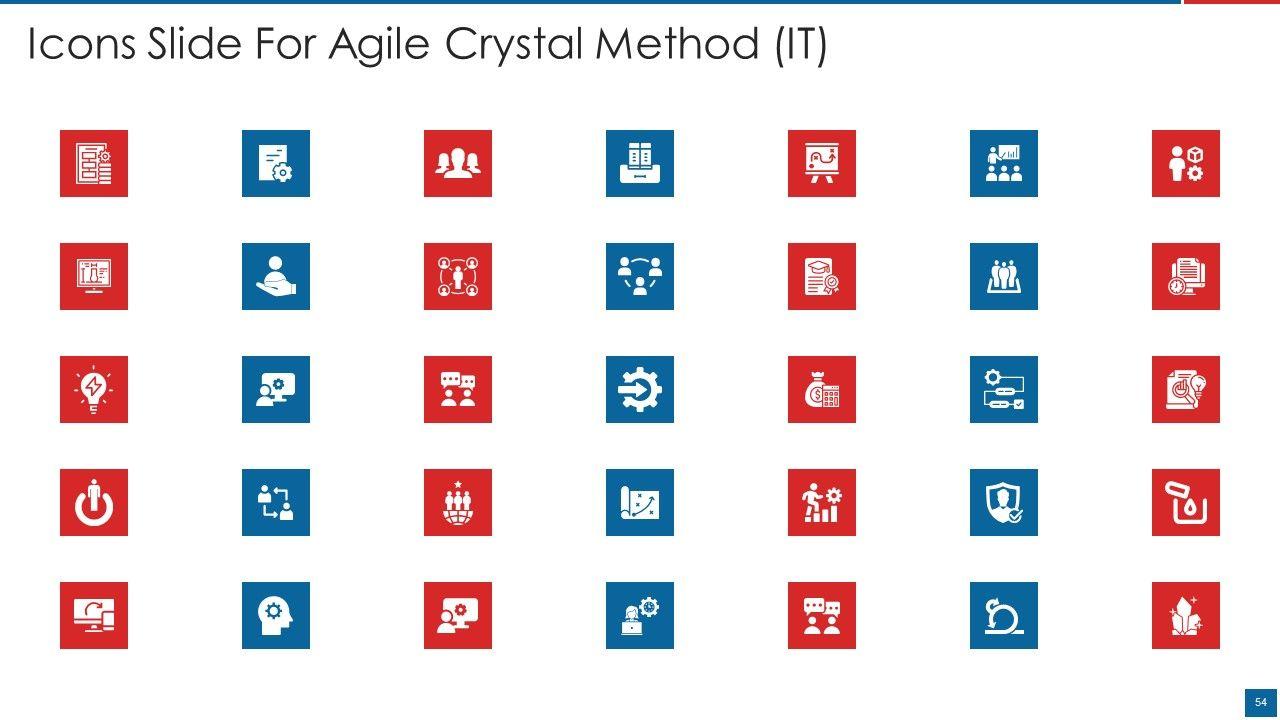 Icons Slide For Agile Crystal Method (IT)

54